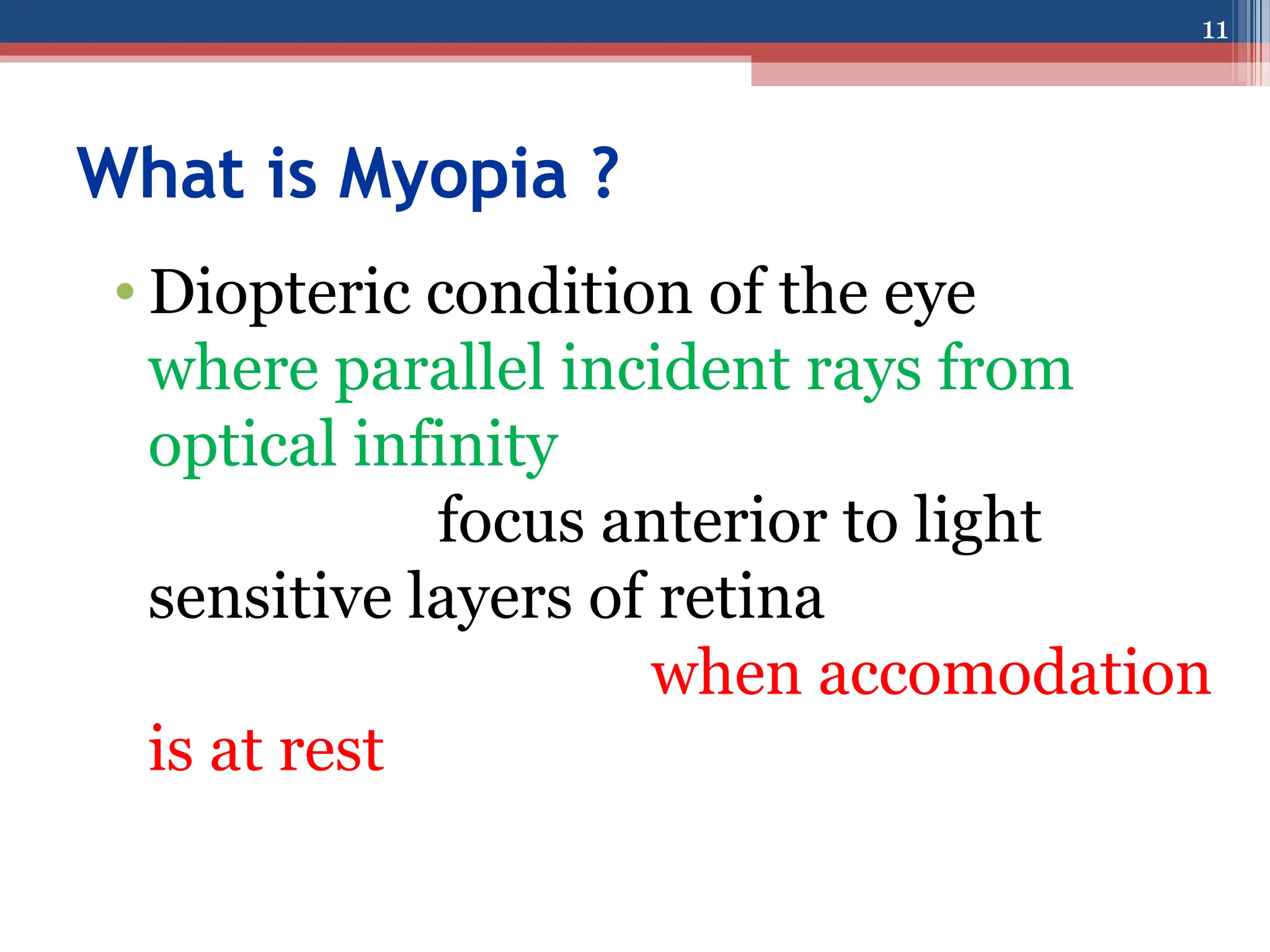 11

What is Myopia ?

• Diopteric condition of the eye where parallel incident rays from optical infinity focus anterior to light sensitive layers of retina when accomodation is at rest